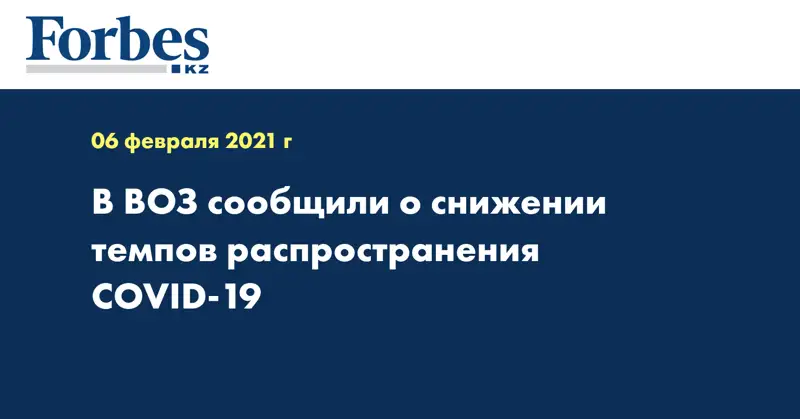 Forbes
KZ

06 февраля 2021 г

В ВОЗ сообщили о снижении темпов распространения COVID-19